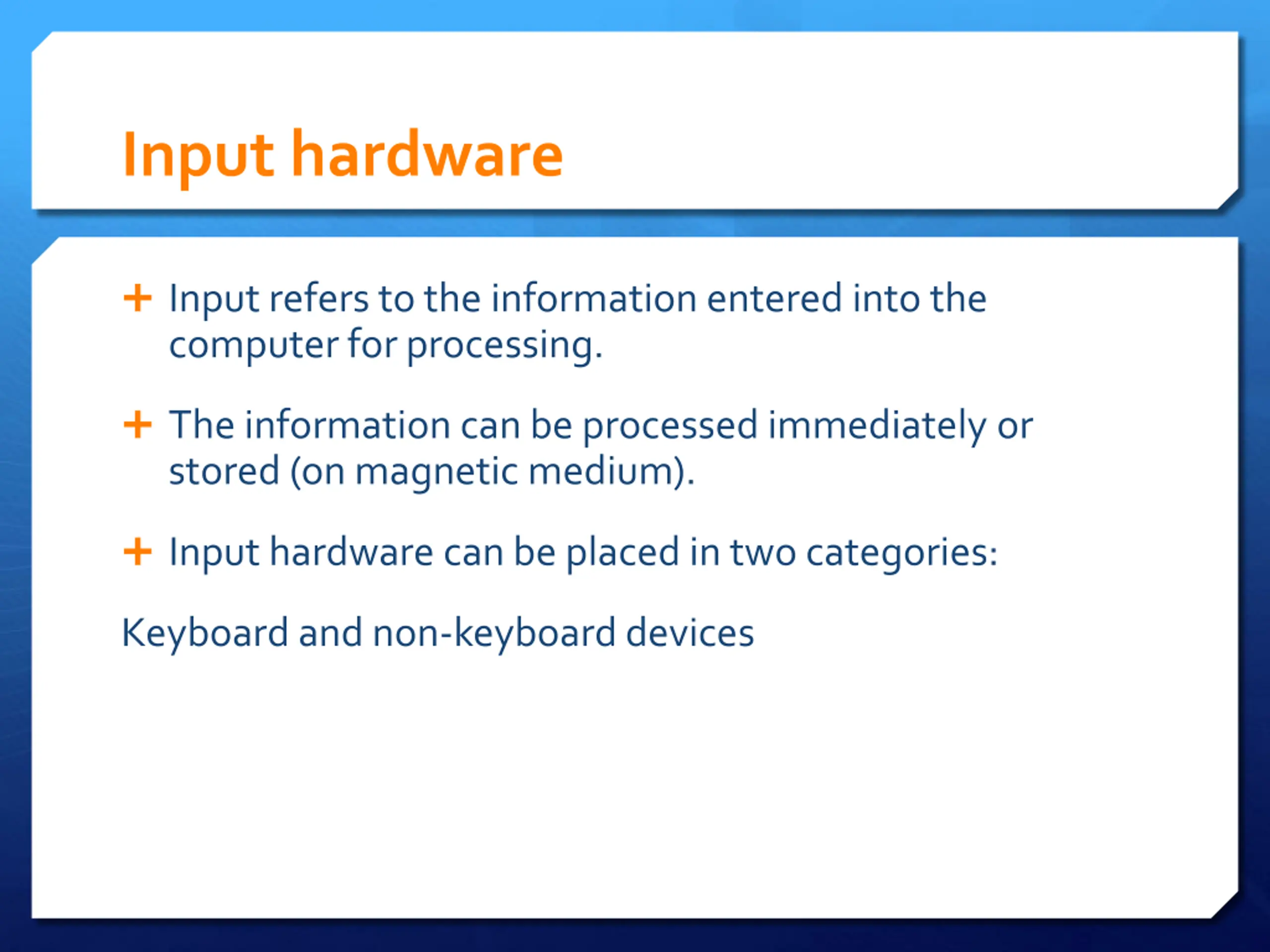 Input hardware

+ Input refers to the information entered into the computer for processing.

+ The information can be processed immediately or stored (on magnetic medium).

+ Input hardware can be placed in two categories:

Keyboard and non-keyboard devices